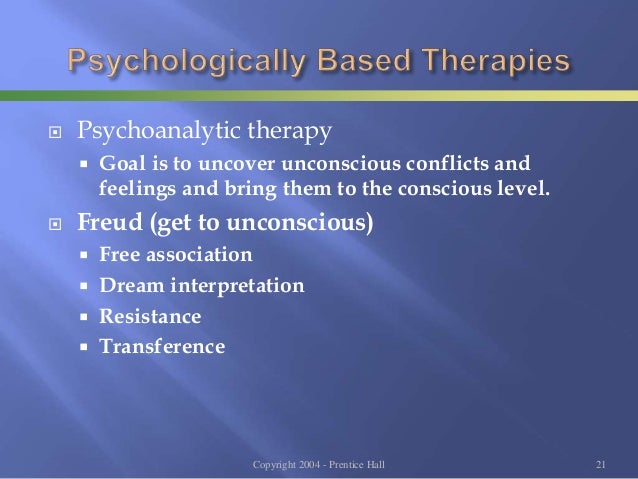 Psychologically Based Therapies

Psychoanalytic therapy

Goal is to uncover unconscious conflicts and feelings and bring them to the conscious level.

Freud (get to unconscious)

Free association

Dream interpretation

Resistance

Transference

Copyright 2004 - Prentice Hall

21